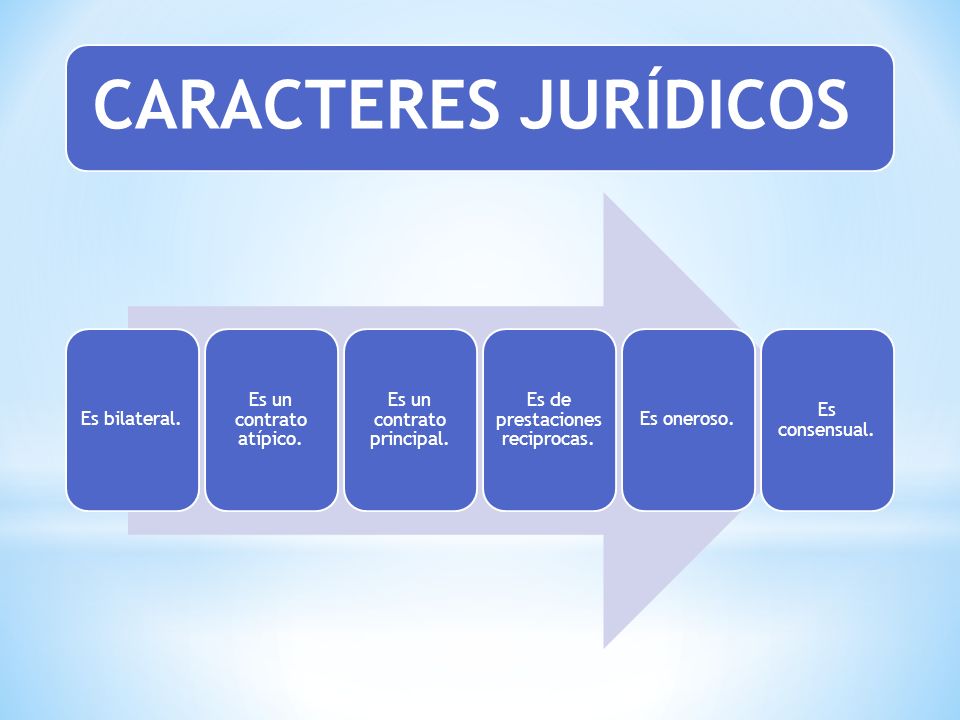 CARACTERES JURÍDICOS

Es bilateral.

Es un contrato atípico.

Es un contrato principal.

Es de prestaciones reciprocas.

Es oneroso.

Es consensual.